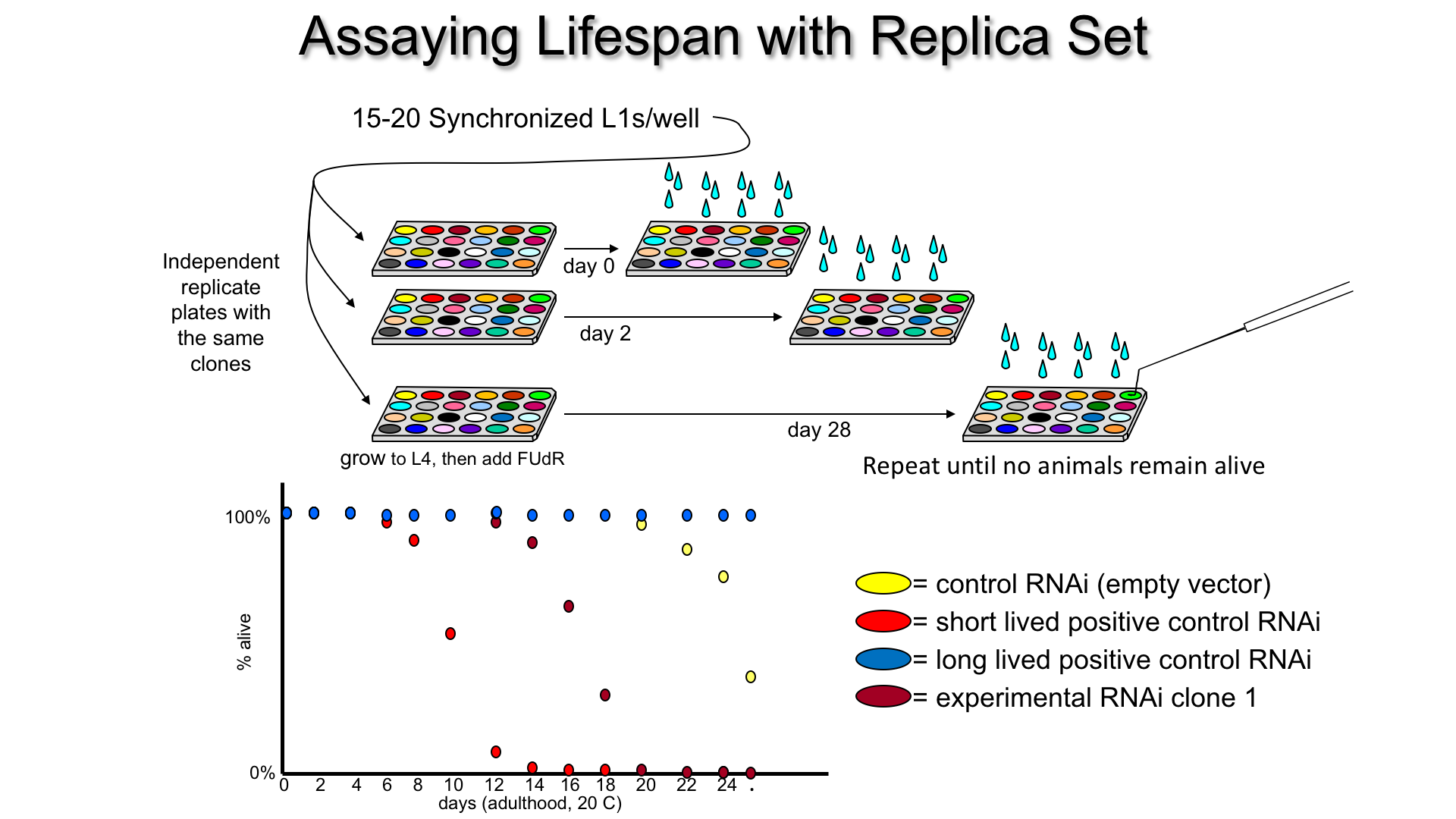 Assaying Lifespan with Replica Set

15-20 Synchronized L1s/well

Independent replicate plates with the same clones

day 0

day 2

day 28

grow to L4, then add FUdR

Repeat until no animals remain alive

100%

% alive

0%

0 2 4 6 8 10 12 14 16 18 20 22 24 .

days (adulthood, 20 C)

= control RNAi (empty vector)
= short lived positive control RNAi
= long lived positive control RNAi
= experimental RNAi clone 1